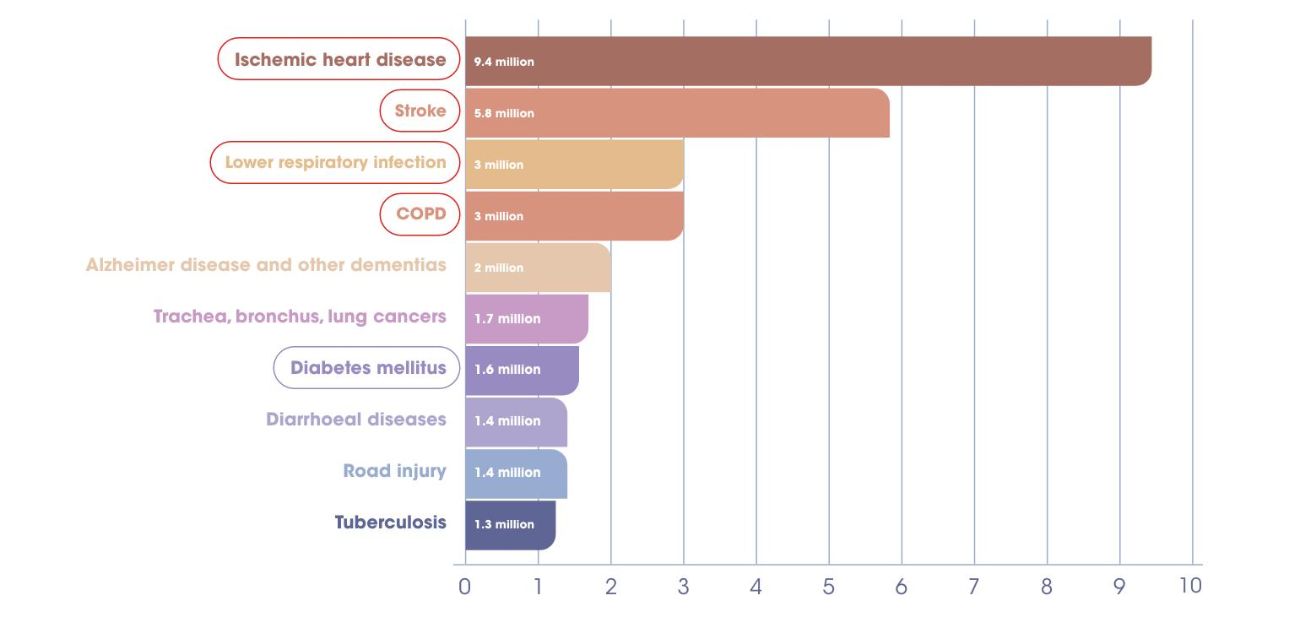 Ischemic heart disease 9.4 million
Stroke 5.8 million
Lower respiratory infection 3 million
COPD 3 million
Alzheimer disease and other dementias 2 million
Trachea, bronchus, lung cancers 1.7 million
Diabetes mellitus 1.6 million
Diarrhoeal diseases 1.4 million
Road injury 1.4 million
Tuberculosis 1.3 million

0 1 2 3 4 5 6 7 8 9 10